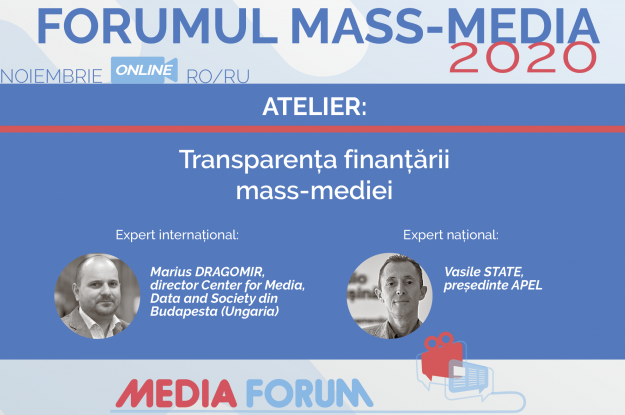 FORUMUL MASS-MEDIA 2020

NOIEMBRIE ONLINE RO/RU

ATELIER:

Transparența finanțării mass-mediei

Expert internațional:

Marius DRAGOMIR, director Center for Media, Data and Society din Budapesta (Ungaria)

Expert național:

Vasile STATE, președinte APEL

MEDIA FORUM